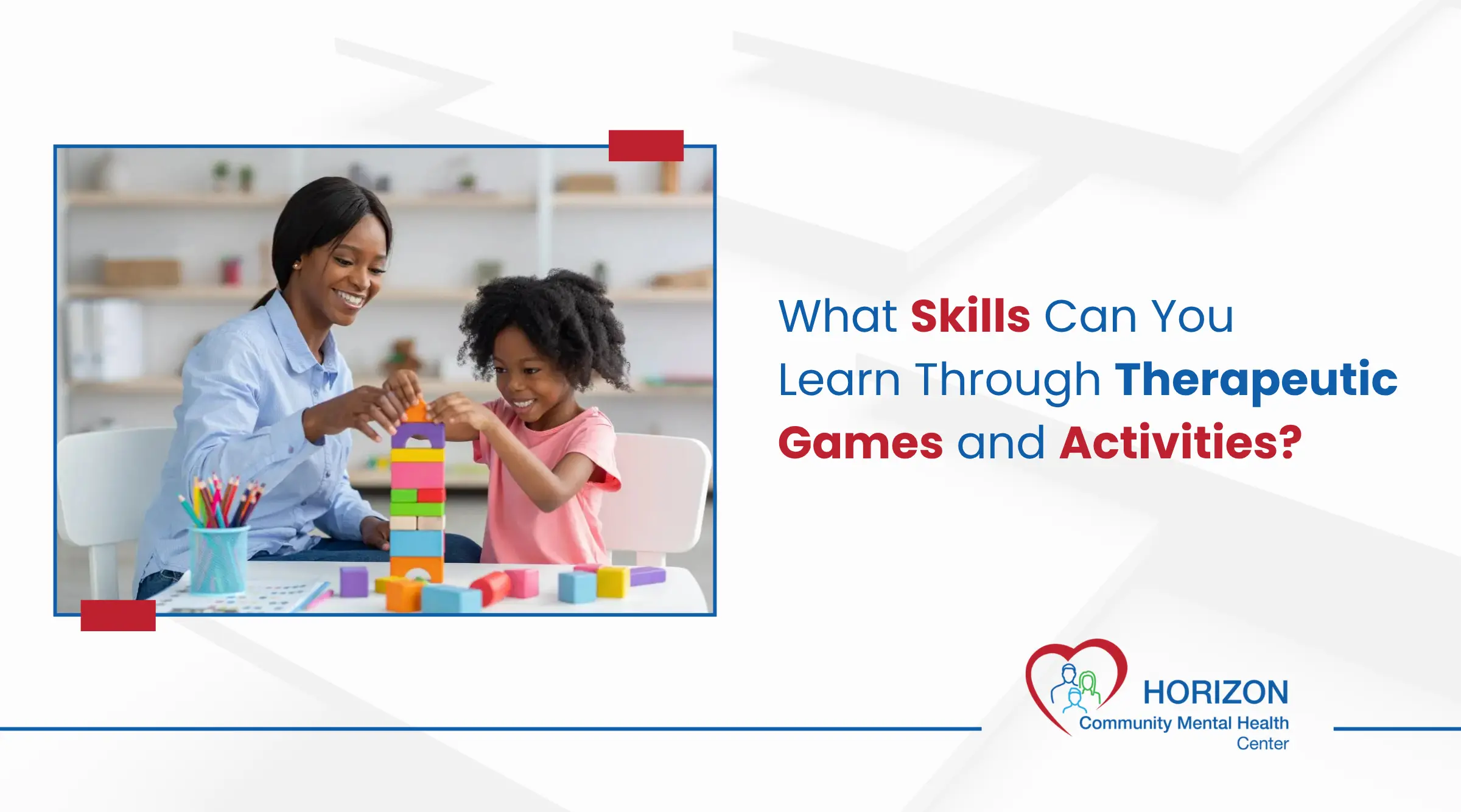 What Skills Can You Learn Through Therapeutic Games and Activities?

HORIZON
Community Mental Health Center